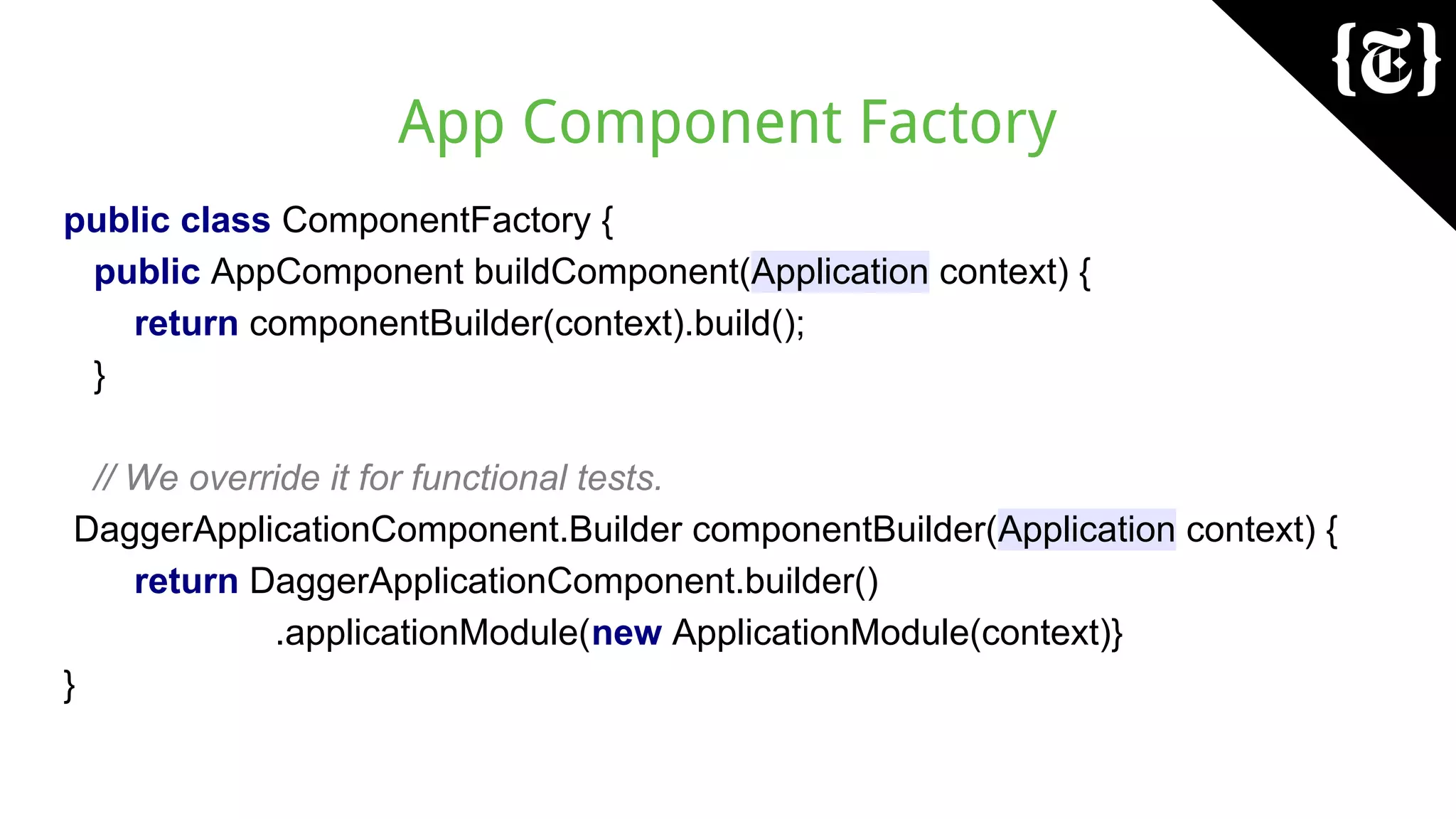 {T}

App Component Factory

public class ComponentFactory {
  public AppComponent buildComponent(Application context) {
    return componentBuilder(context).build();
  }

  // We override it for functional tests.
 DaggerApplicationComponent.Builder componentBuilder(Application context) {
    return DaggerApplicationComponent.builder()
                .applicationModule(new ApplicationModule(context)}
}